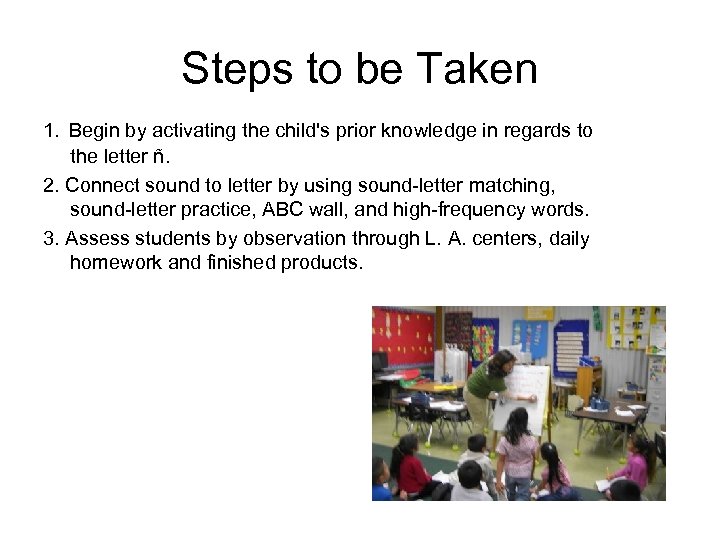 Steps to be Taken

1. Begin by activating the child's prior knowledge in regards to the letter ñ.

2. Connect sound to letter by using sound-letter matching, sound-letter practice, ABC wall, and high-frequency words.

3. Assess students by observation through L. A. centers, daily homework and finished products.